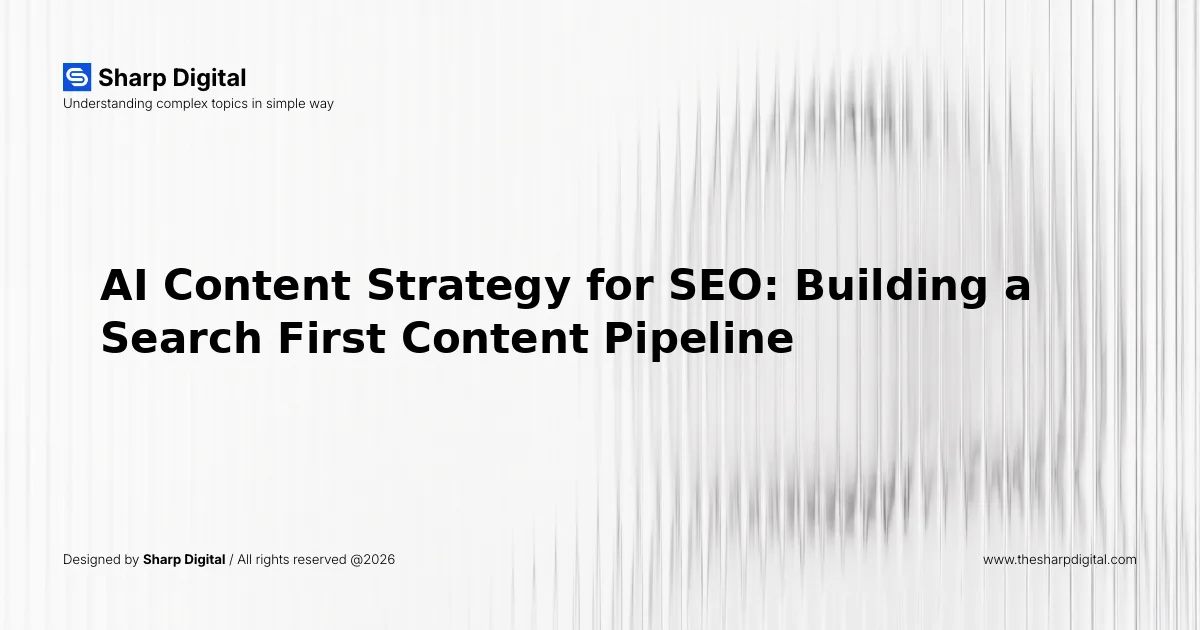 Sharp Digital
Understanding complex topics in simple way

AI Content Strategy for SEO: Building a Search First Content Pipeline

Designed by Sharp Digital / All rights reserved @2026

www.thesharpdigital.com